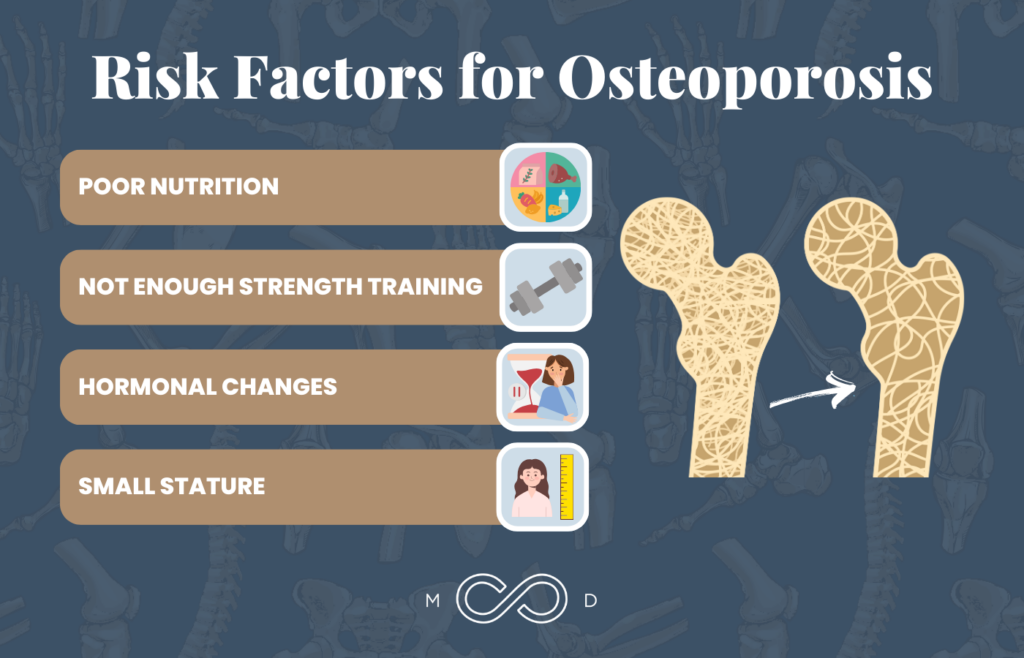 Risk Factors for Osteoporosis

POOR NUTRITION

NOT ENOUGH STRENGTH TRAINING

HORMONAL CHANGES

SMALL STATURE

M D